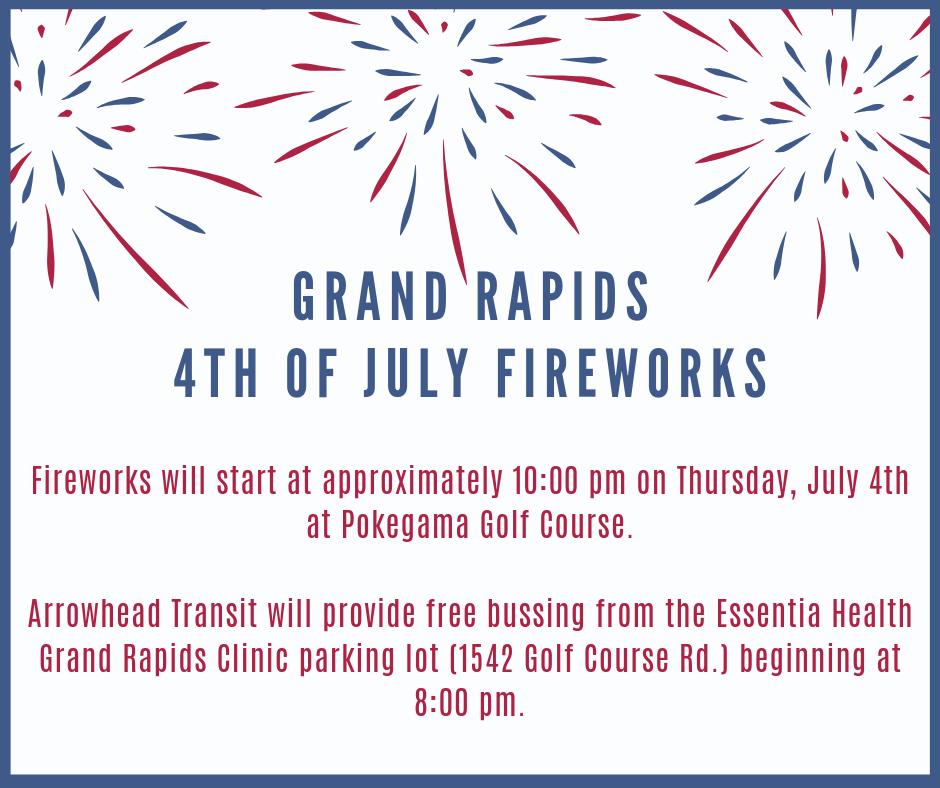 GRAND RAPIDS
4TH OF JULY FIREWORKS

Fireworks will start at approximately 10:00 pm on Thursday, July 4th at Pokegama Golf Course.

Arrowhead Transit will provide free bussing from the Essentia Health Grand Rapids Clinic parking lot (1542 Golf Course Rd.) beginning at 8:00 pm.